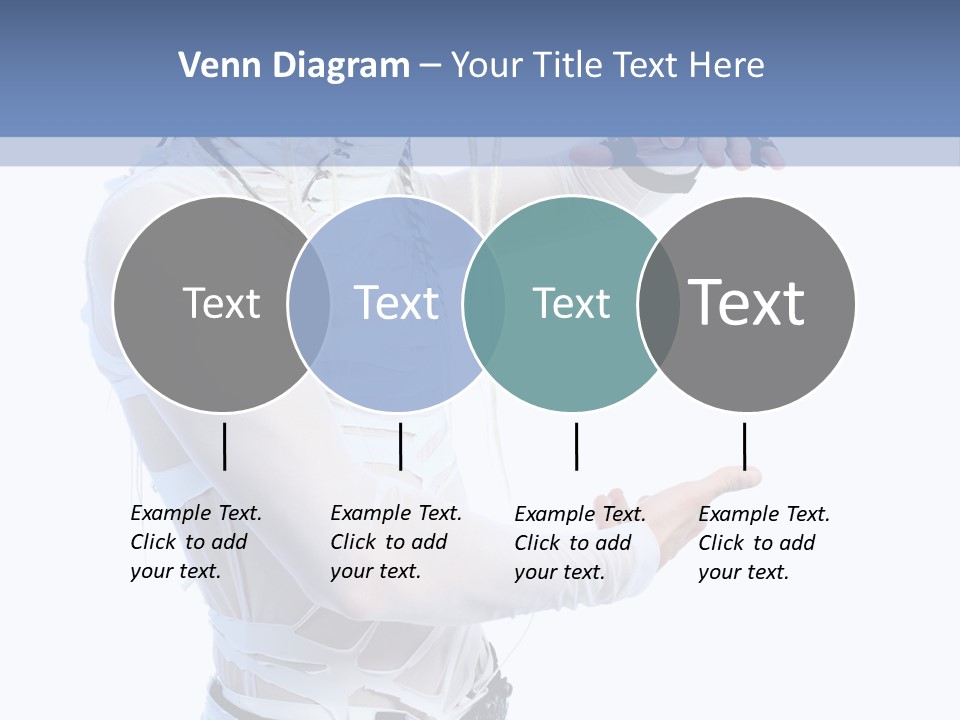 Venn Diagram – Your Title Text Here

Text

Text

Text

Text

Example Text. Click to add your text.

Example Text. Click to add your text.

Example Text. Click to add your text.

Example Text. Click to add your text.